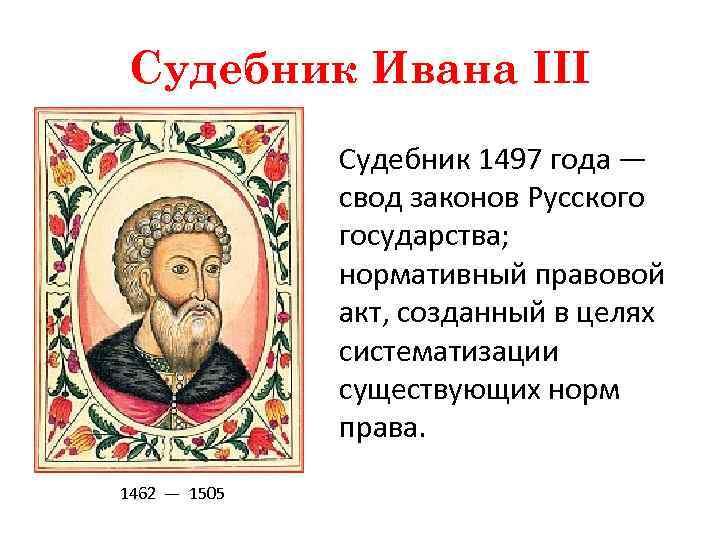 Судебник Ивана III

Судебник 1497 года — свод законов Русского государства; нормативный правовой акт, созданный в целях систематизации существующих норм права.

1462 — 1505